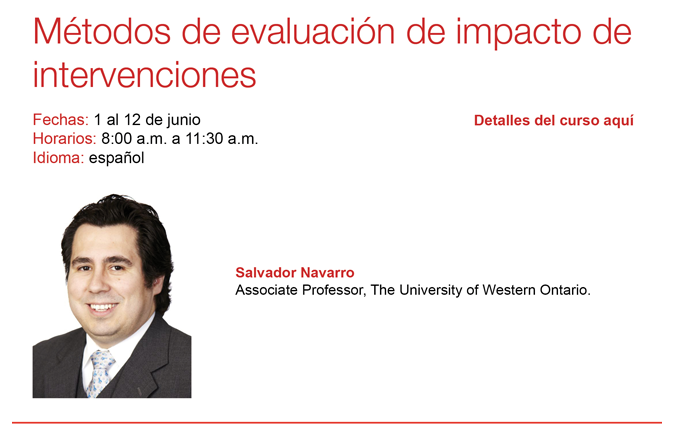 Métodos de evaluación de impacto de intervenciones

Fechas: 1 al 12 de junio
Horarios: 8:00 a.m. a 11:30 a.m.
Idioma: español

Detalles del curso aquí

Salvador Navarro
Associate Professor, The University of Western Ontario.